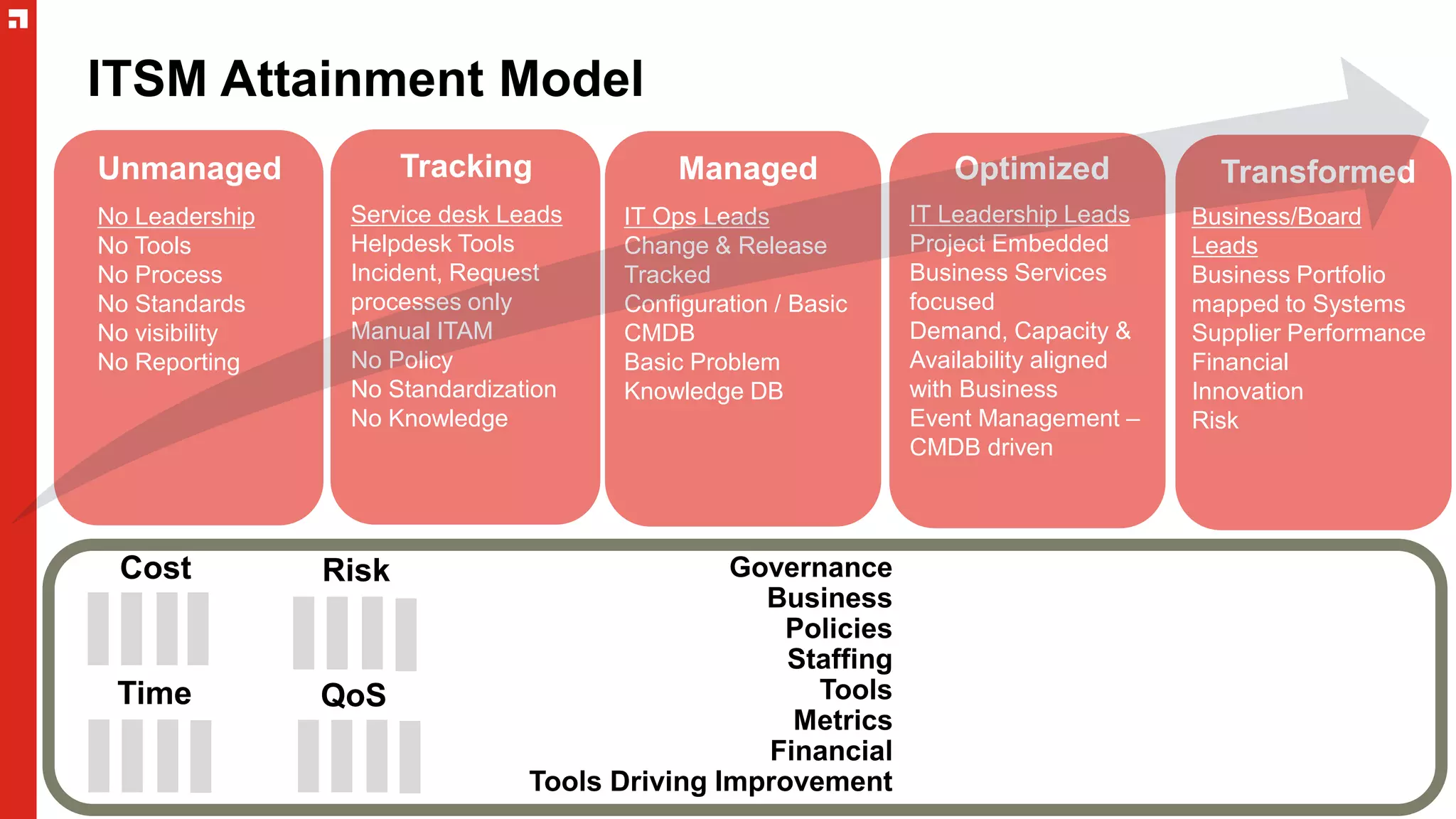 ITSM Attainment Model

Unmanaged

No Leadership
No Tools
No Process
No Standards
No visibility
No Reporting

Tracking

Service desk Leads
Helpdesk Tools
Incident, Request processes only
Manual ITAM
No Policy
No Standardization
No Knowledge

Managed

IT Ops Leads
Change & Release Tracked
Configuration / Basic CMDB
Basic Problem
Knowledge DB

Optimized

IT Leadership Leads
Project Embedded
Business Services focused
Demand, Capacity & Availability aligned with Business
Event Management – CMDB driven

Transformed

Business/Board Leads
Business Portfolio mapped to Systems
Supplier Performance
Financial
Innovation
Risk

Cost

Risk

Time

QoS

Governance
Business
Policies
Staffing
Tools
Metrics
Financial
Tools Driving Improvement